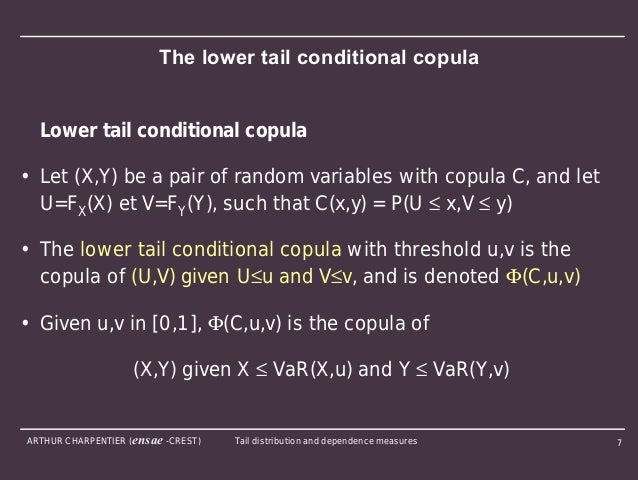 The lower tail conditional copula

Lower tail conditional copula

• Let (X,Y) be a pair of random variables with copula C, and let $U=F_X(X)$ et $V=F_Y(Y)$, such that $C(x,y) = P(U \leq x, V \leq y)$

• The lower tail conditional copula with threshold u,v is the copula of (U,V) given $U \leq u$ and $V \leq v$, and is denoted $\Phi(C,u,v)$

• Given u,v in [0,1], $\Phi(C,u,v)$ is the copula of

(X,Y) given $X \leq VaR(X,u)$ and $Y \leq VaR(Y,v)$

ARTHUR CHARPENTIER (ensae -CREST) Tail distribution and dependence measures 7